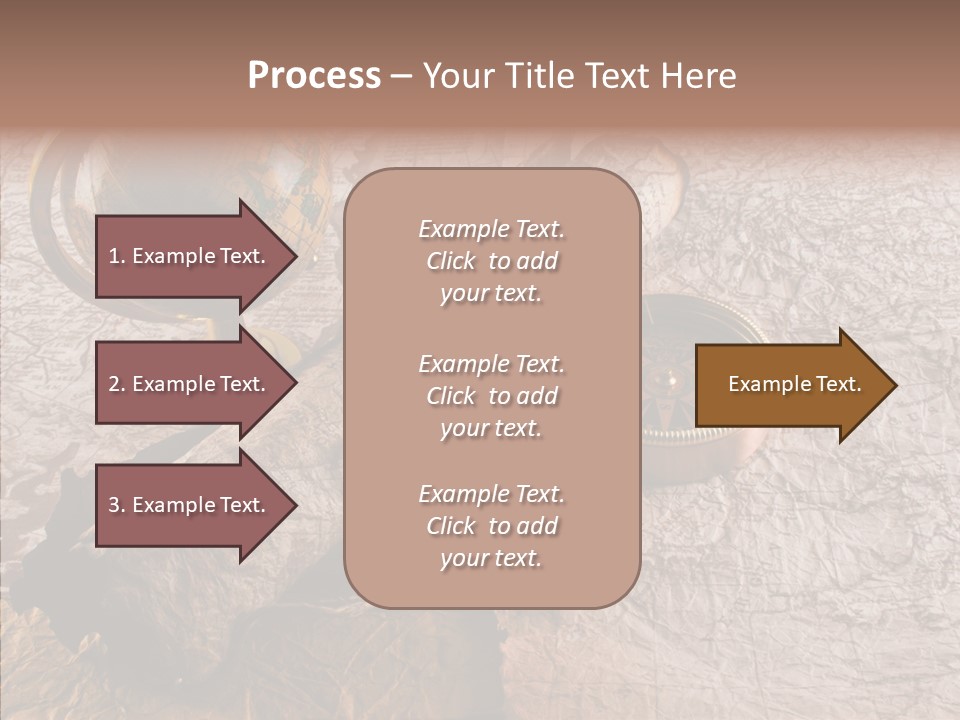 Process – Your Title Text Here

1. Example Text.

2. Example Text.

3. Example Text.

Example Text. Click to add your text.

Example Text. Click to add your text.

Example Text. Click to add your text.

Example Text.